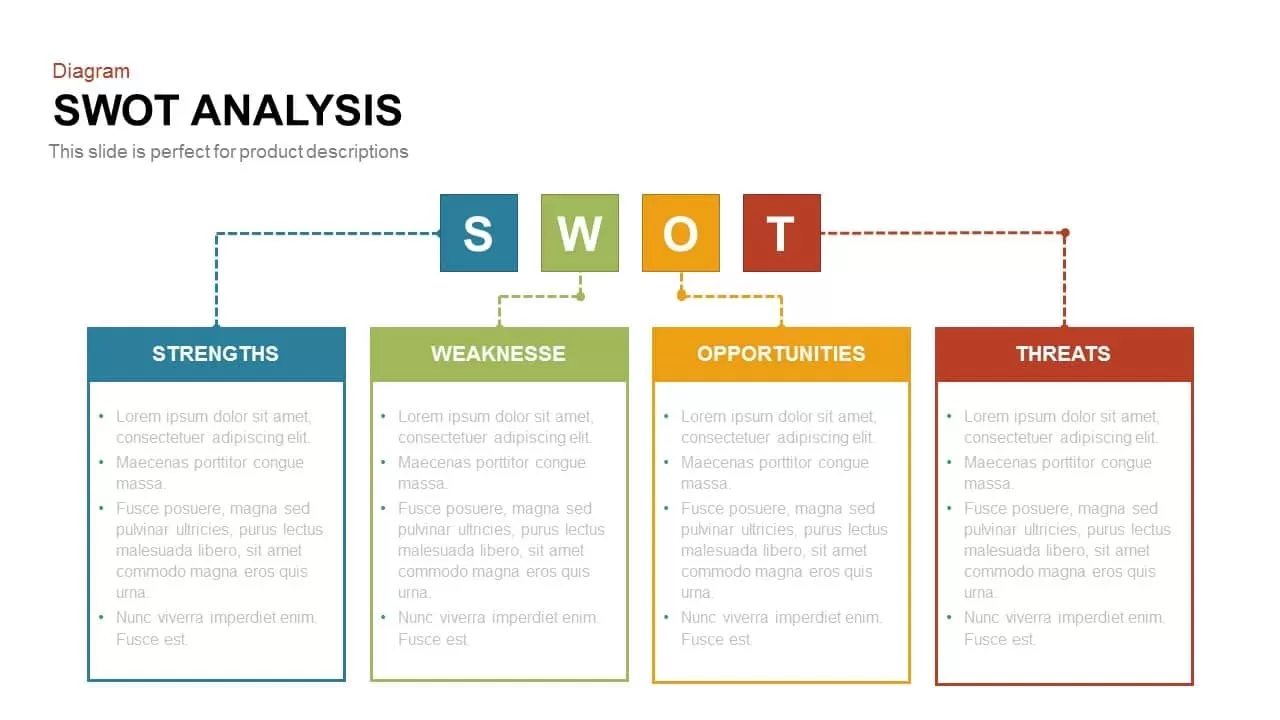 Diagram
SWOT ANALYSIS
This slide is perfect for product descriptions

S W O T

STRENGTHS
- Lorem ipsum dolor sit amet, consectetuer adipiscing elit.
- Maecenas porttitor congue massa.
- Fusce posuere, magna sed pulvinar ultricies, purus lectus malesuada libero, sit amet commodo magna eros quis urna.
- Nunc viverra imperdiet enim. Fusce est.

WEAKNESSE
- Lorem ipsum dolor sit amet, consectetuer adipiscing elit.
- Maecenas porttitor congue massa.
- Fusce posuere, magna sed pulvinar ultricies, purus lectus malesuada libero, sit amet commodo magna eros quis urna.
- Nunc viverra imperdiet enim. Fusce est.

OPPORTUNITIES
- Lorem ipsum dolor sit amet, consectetuer adipiscing elit.
- Maecenas porttitor congue massa.
- Fusce posuere, magna sed pulvinar ultricies, purus lectus malesuada libero, sit amet commodo magna eros quis urna.
- Nunc viverra imperdiet enim. Fusce est.

THREATS
- Lorem ipsum dolor sit amet, consectetuer adipiscing elit.
- Maecenas porttitor congue massa.
- Fusce posuere, magna sed pulvinar ultricies, purus lectus malesuada libero, sit amet commodo magna eros quis urna.
- Nunc viverra imperdiet enim. Fusce est.